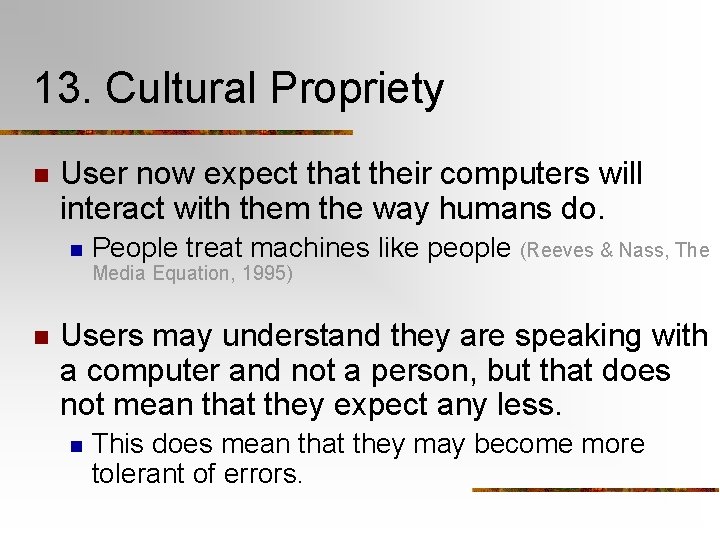 13. Cultural Propriety

User now expect that their computers will interact with them the way humans do.

People treat machines like people (Reeves & Nass, The Media Equation, 1995)

Users may understand they are speaking with a computer and not a person, but that does not mean that they expect any less.

This does mean that they may become more tolerant of errors.